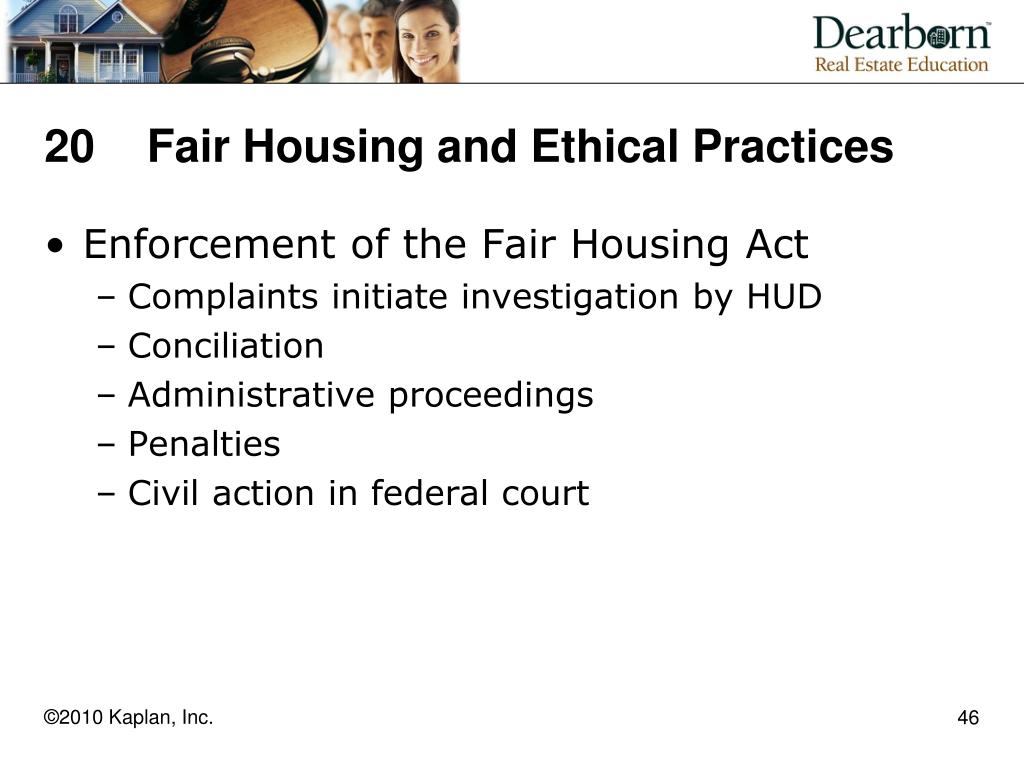 Dearborn™
Real Estate Education

20 Fair Housing and Ethical Practices

• Enforcement of the Fair Housing Act
– Complaints initiate investigation by HUD
– Conciliation
– Administrative proceedings
– Penalties
– Civil action in federal court

©2010 Kaplan, Inc.

46